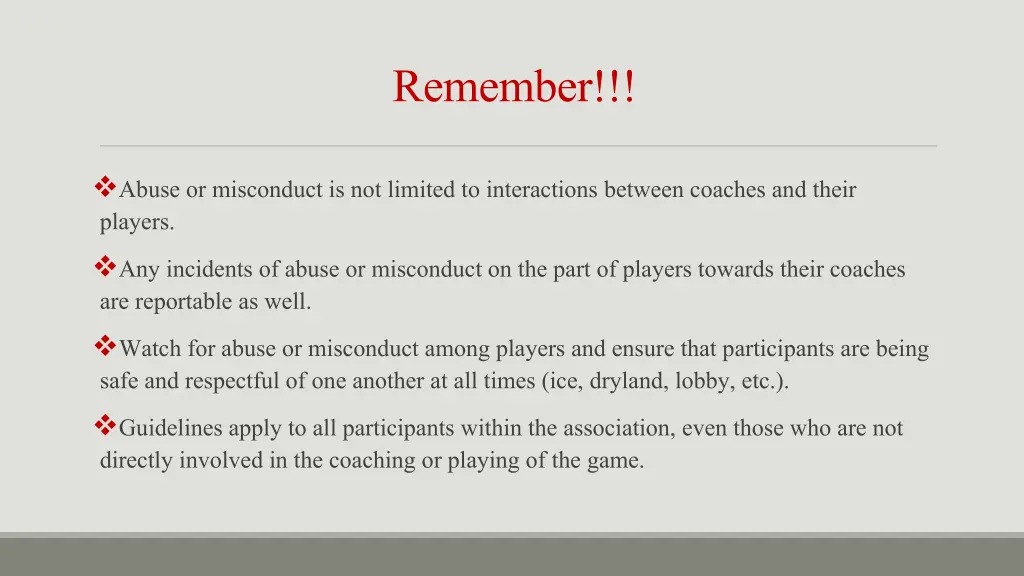 Remember!!!

❖Abuse or misconduct is not limited to interactions between coaches and their players.

❖Any incidents of abuse or misconduct on the part of players towards their coaches are reportable as well.

❖Watch for abuse or misconduct among players and ensure that participants are being safe and respectful of one another at all times (ice, dryland, lobby, etc.).

❖Guidelines apply to all participants within the association, even those who are not directly involved in the coaching or playing of the game.